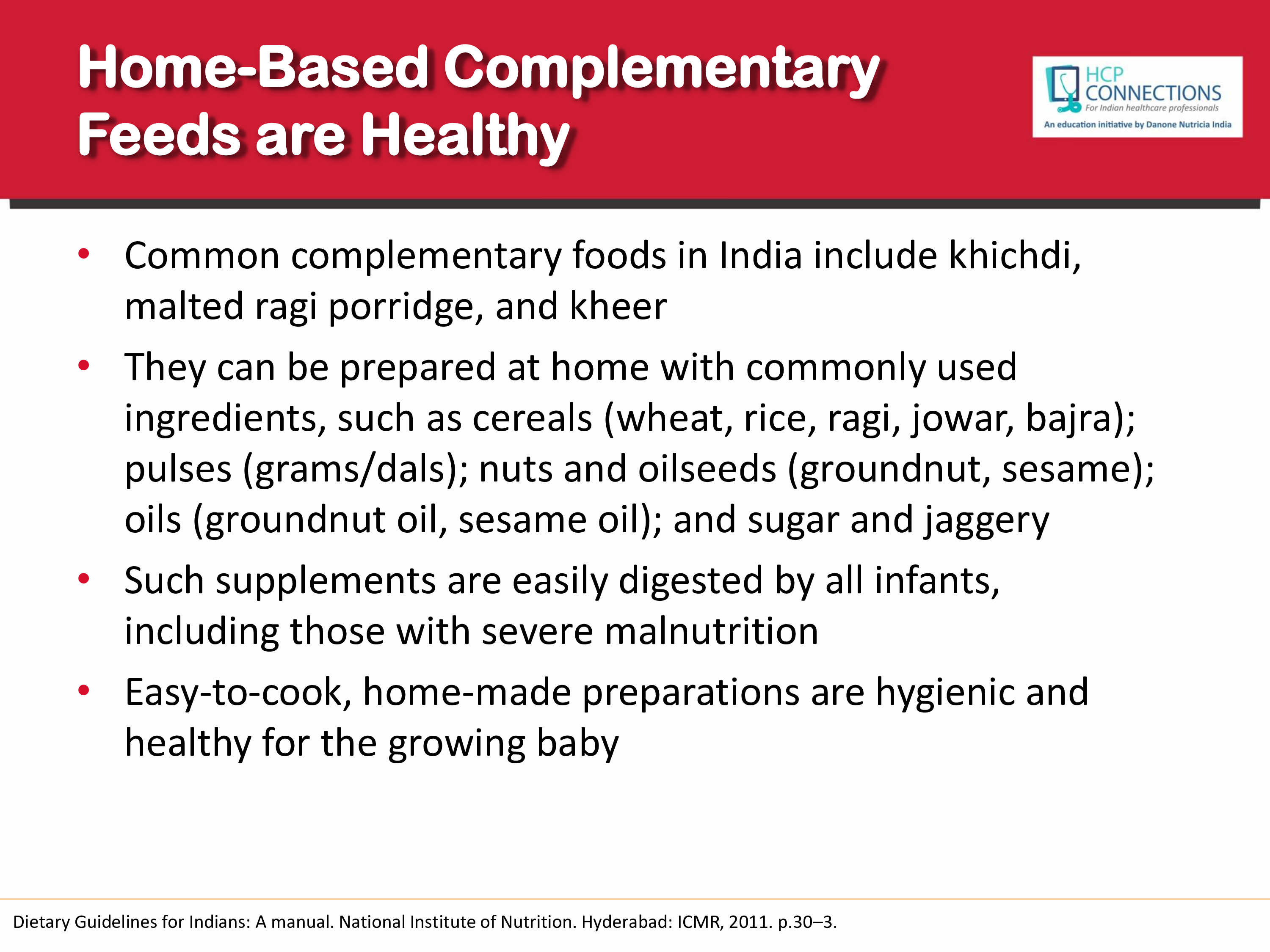 Home-Based Complementary Feeds are Healthy

HCP CONNECTIONS
For Indian healthcare professionals
An education initiative by Danone Nutricia India

• Common complementary foods in India include khichdi, malted ragi porridge, and kheer

• They can be prepared at home with commonly used ingredients, such as cereals (wheat, rice, ragi, jowar, bajra); pulses (grams/dals); nuts and oilseeds (groundnut, sesame); oils (groundnut oil, sesame oil); and sugar and jaggery

• Such supplements are easily digested by all infants, including those with severe malnutrition

• Easy-to-cook, home-made preparations are hygienic and healthy for the growing baby

Dietary Guidelines for Indians: A manual. National Institute of Nutrition. Hyderabad: ICMR, 2011. p.30–3.